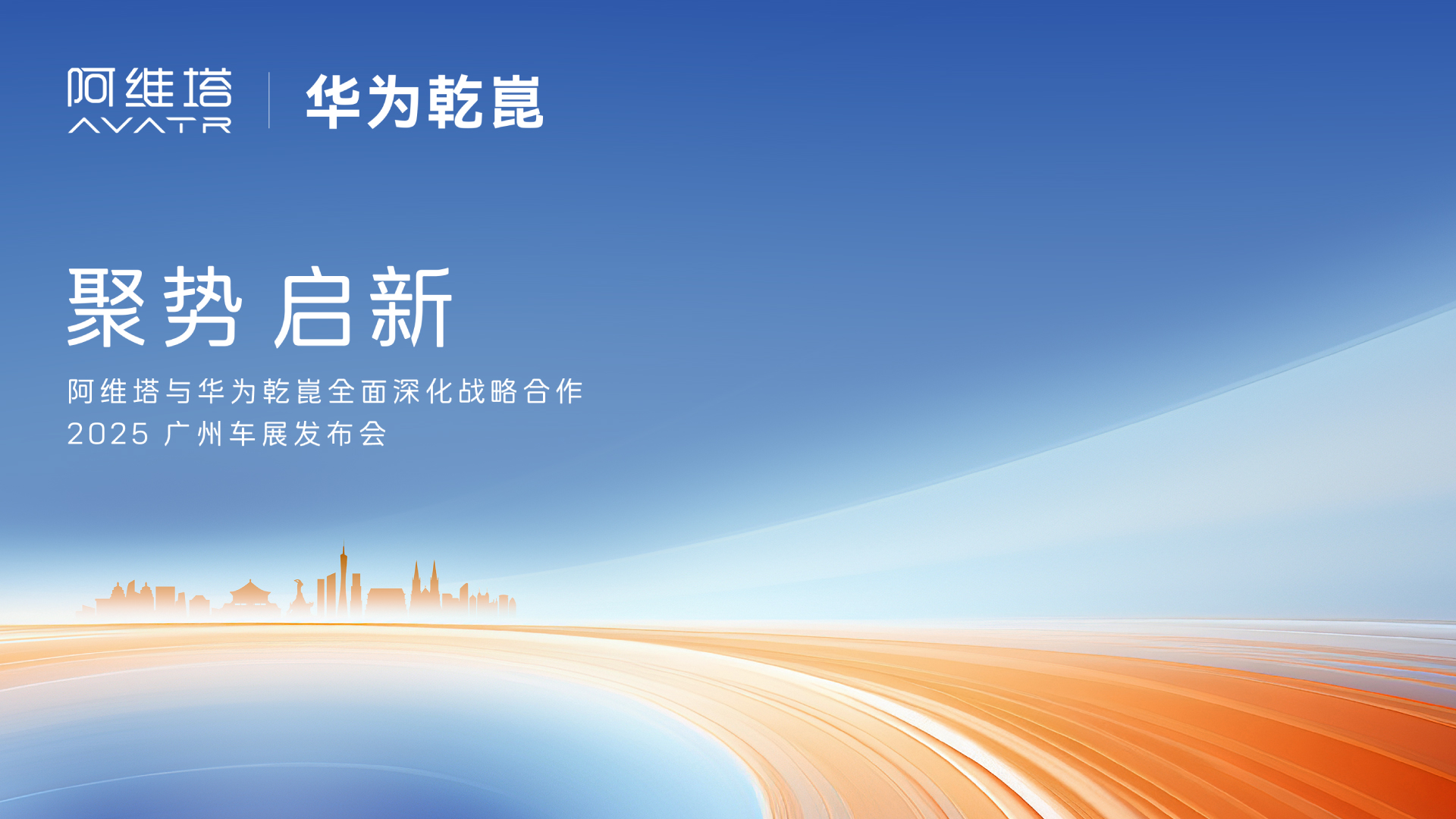 阿维塔
AVATR
华为乾崑

聚势 启新

阿维塔与华为乾崑全面深化战略合作
2025 广州车展发布会